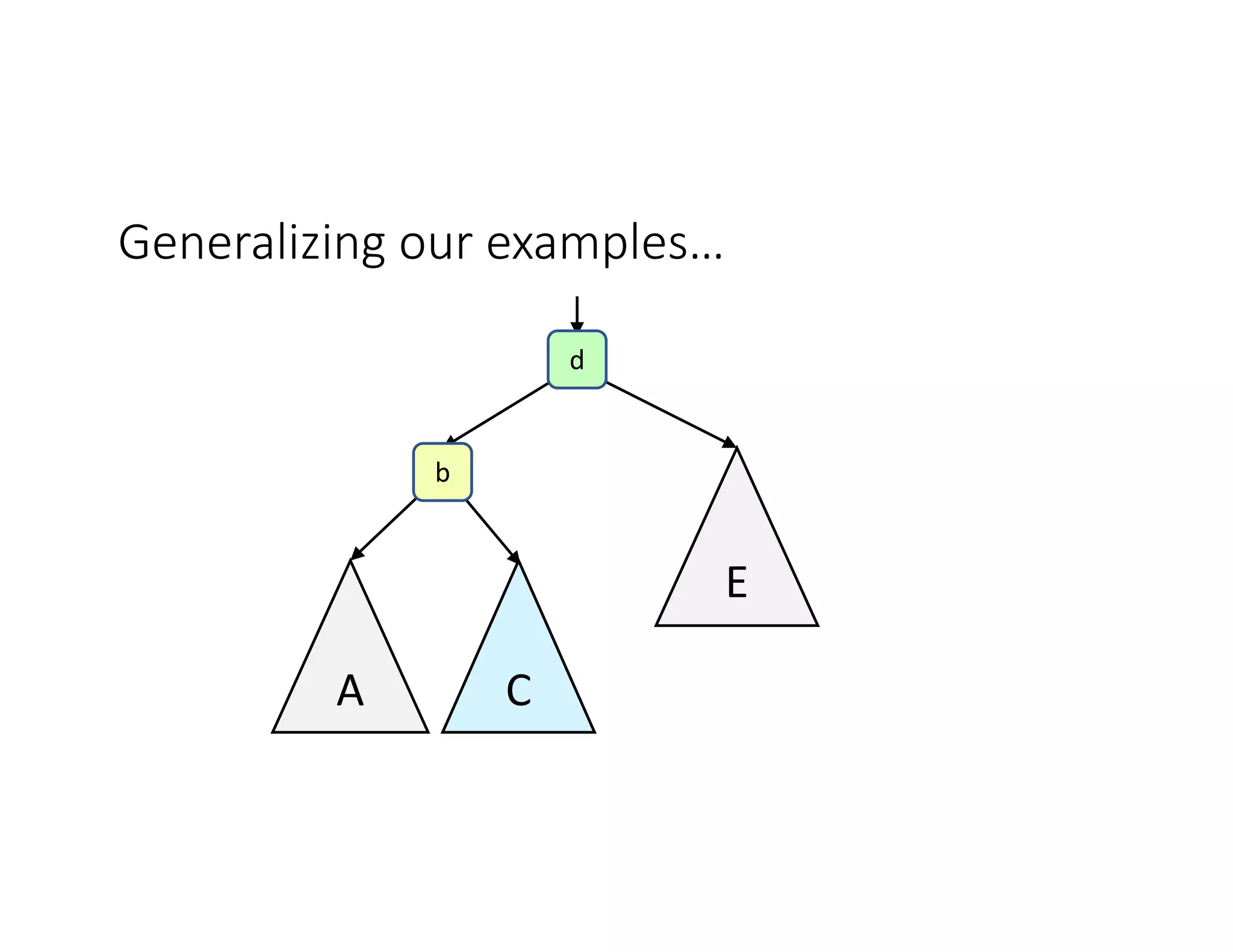 Generalizing our examples…

d

b

E

A

C